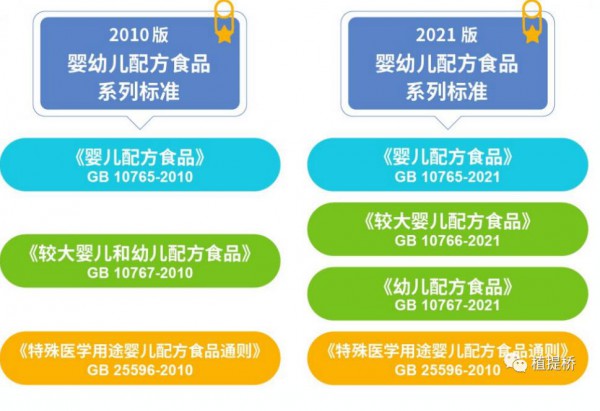 2010 版
婴幼儿配方食品
系列标准

《婴儿配方食品》
GB 10765-2010

《较大婴儿和幼儿配方食品》
GB 10767-2010

《特殊医学用途婴儿配方食品通则》
GB 25596-2010

2021 版
婴幼儿配方食品
系列标准

《婴儿配方食品》
GB 10765-2021

《较大婴儿配方食品》
GB 10766-2021

《幼儿配方食品》
GB 10767-2021

《特殊医学用途婴儿配方食品通则》
GB 25596-2010

植提桥